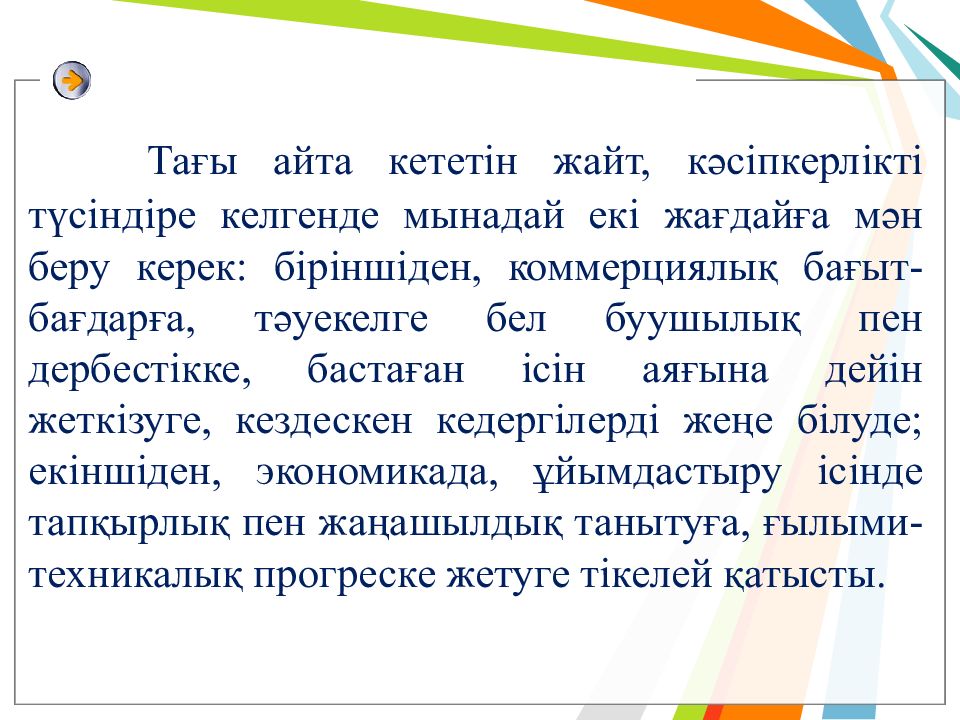 Тағы айта кететін жайт, кәсіпкерлікті түсіндіре келгенде мынадай екі жағдайға мән беру керек: біріншіден, коммерциялық бағыт-бағдарға, тәуекелге бел буушылық пен дербестікке, бастаған ісін аяғына дейін жеткізуге, кездескен кедергілерді жеңе білуде; екіншіден, экономикада, ұйымдастыру ісінде тапқырлық пен жаңашылдық танытуға, ғылыми-техникалық прогреске жетуге тікелей қатысты.